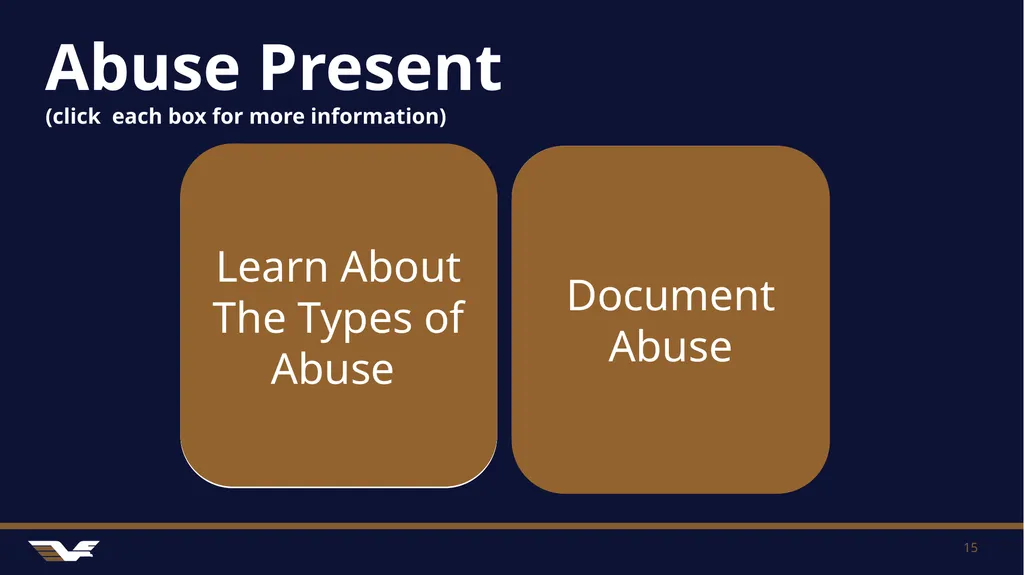 Abuse Present
(click  each box for more information)

Learn About The Types of Abuse

Document Abuse

15